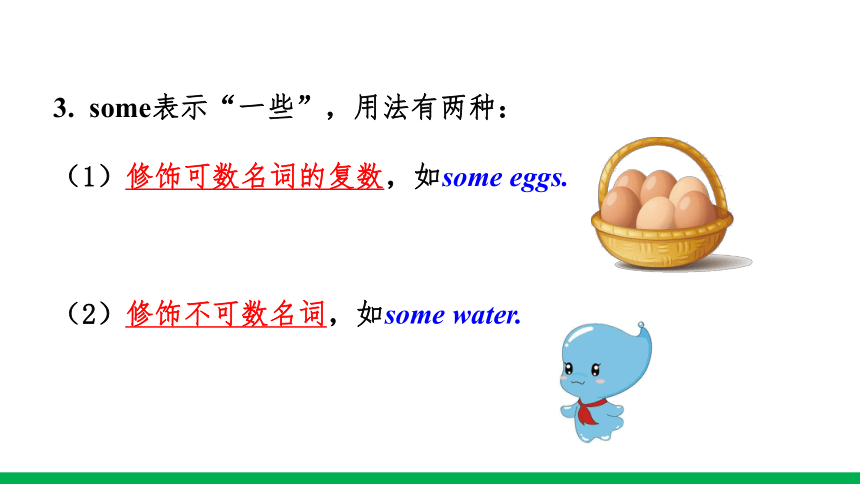 3. some表示“一些”，用法有两种：

（1）修饰可数名词的复数，如some eggs.

（2）修饰不可数名词，如some water.